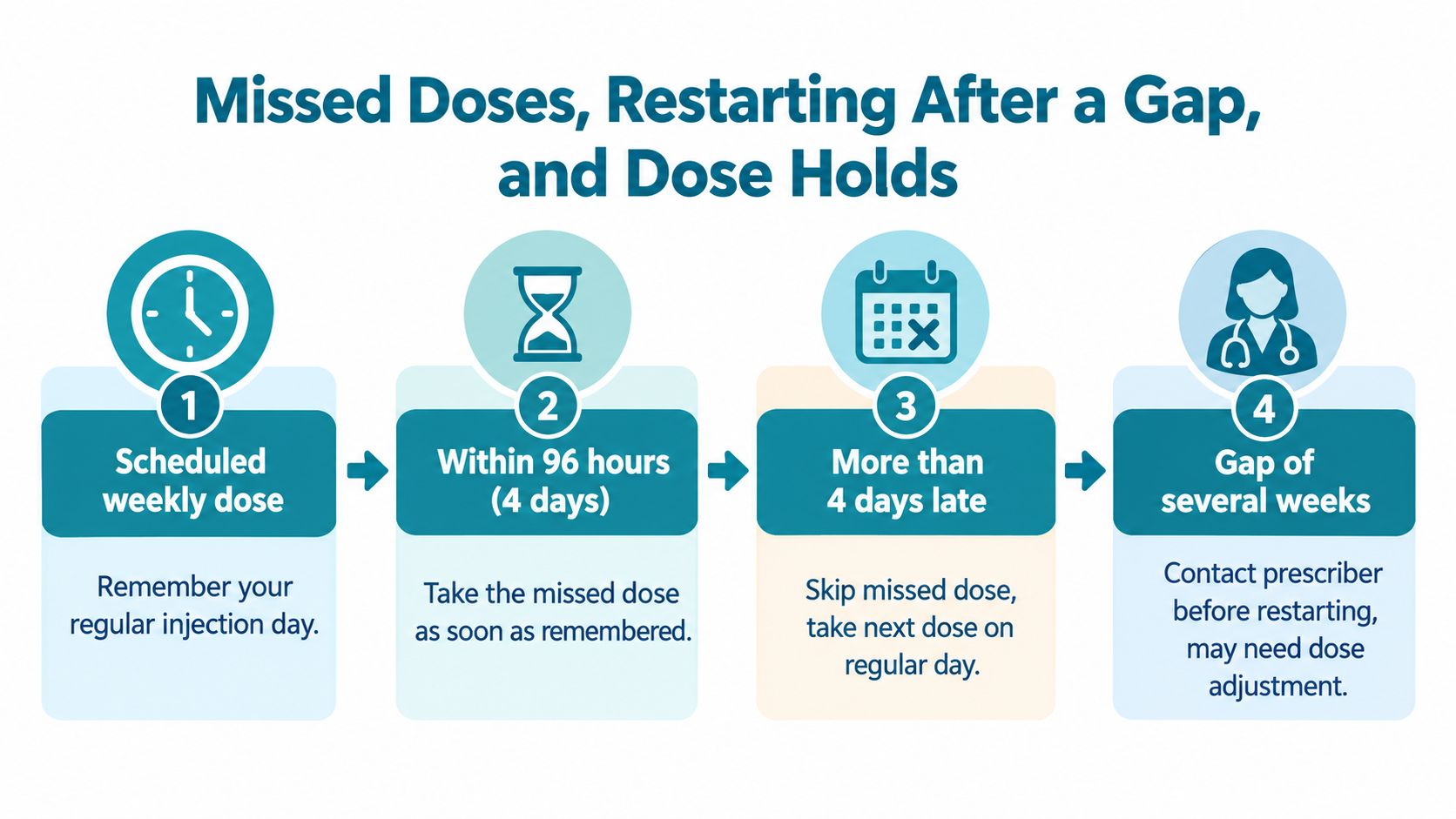 Missed Doses, Restarting After a Gap, and Dose Holds

1
Scheduled weekly dose
Remember your regular injection day.

2
Within 96 hours (4 days)
Take the missed dose as soon as remembered.

3
More than 4 days late
Skip missed dose, take next dose on regular day.

4
Gap of several weeks
Contact prescriber before restarting, may need dose adjustment.